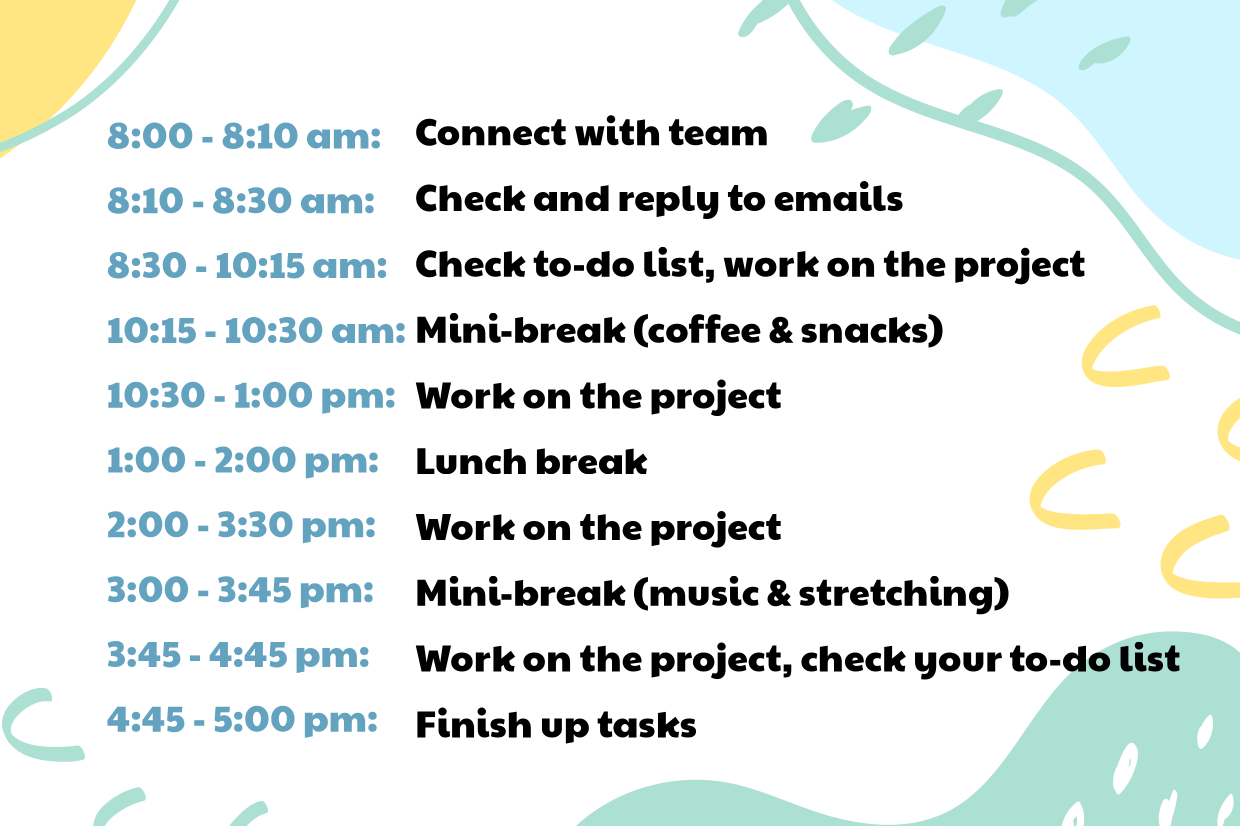 8:00 - 8:10 am: Connect with team
8:10 - 8:30 am: Check and reply to emails
8:30 - 10:15 am: Check to-do list, work on the project
10:15 - 10:30 am: Mini-break (coffee & snacks)
10:30 - 1:00 pm: Work on the project
1:00 - 2:00 pm: Lunch break
2:00 - 3:30 pm: Work on the project
3:00 - 3:45 pm: Mini-break (music & stretching)
3:45 - 4:45 pm: Work on the project, check your to-do list
4:45 - 5:00 pm: Finish up tasks